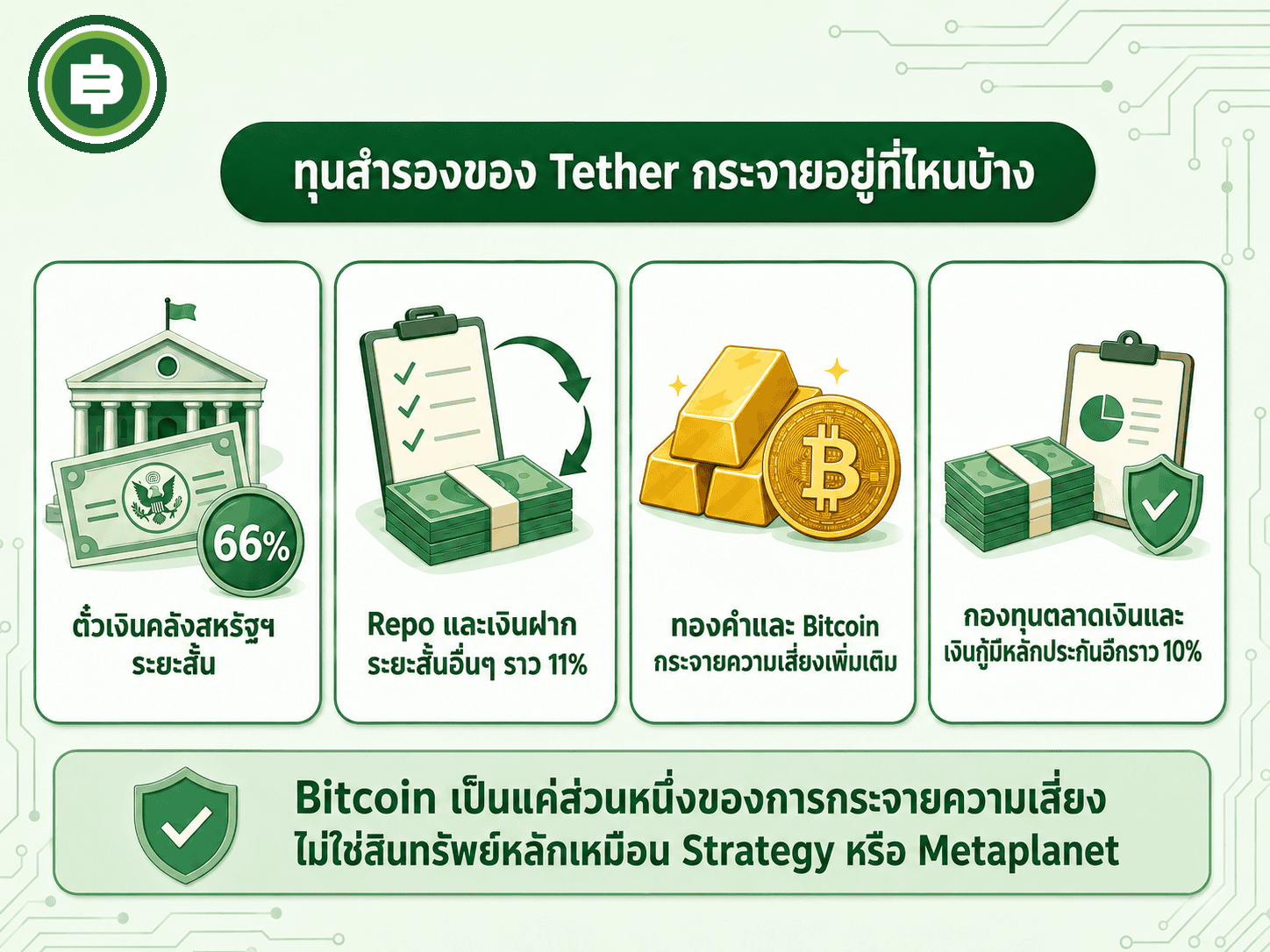 ทุนสำรองของ Tether กระจายอยู่ที่ไหนบ้าง

66%

ตั๋วเงินคลังสหรัฐฯ ระยะสั้น

Repo และเงินฝาก ระยะสั้นอื่นๆ ราว 11%

ทองคำและ Bitcoin กระจายความเสี่ยงเพิ่มเติม

กองทุนตลาดเงินและ เงินกู้มีหลักประกันอีกราว 10%

Bitcoin เป็นแค่ส่วนหนึ่งของการกระจายความเสี่ยง ไม่ใช่สินทรัพย์หลักเหมือน Strategy หรือ Metaplanet